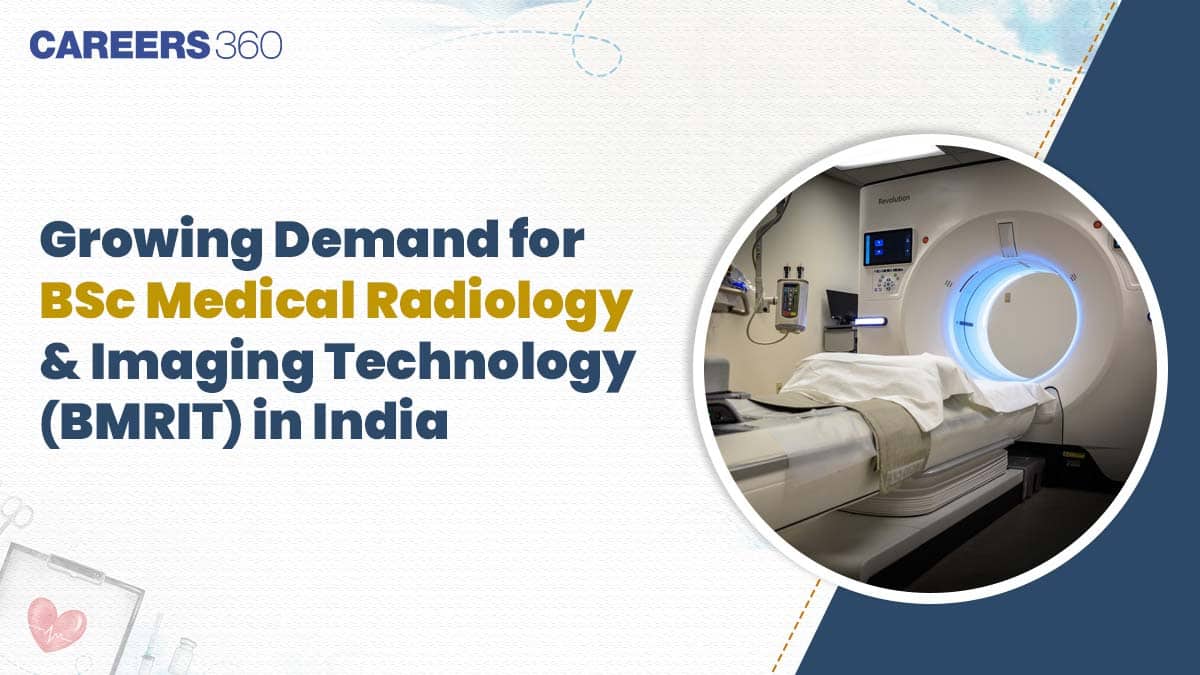 CAREERS 360

Growing Demand for BSc Medical Radiology & Imaging Technology (BMRIT) in India

Revolution